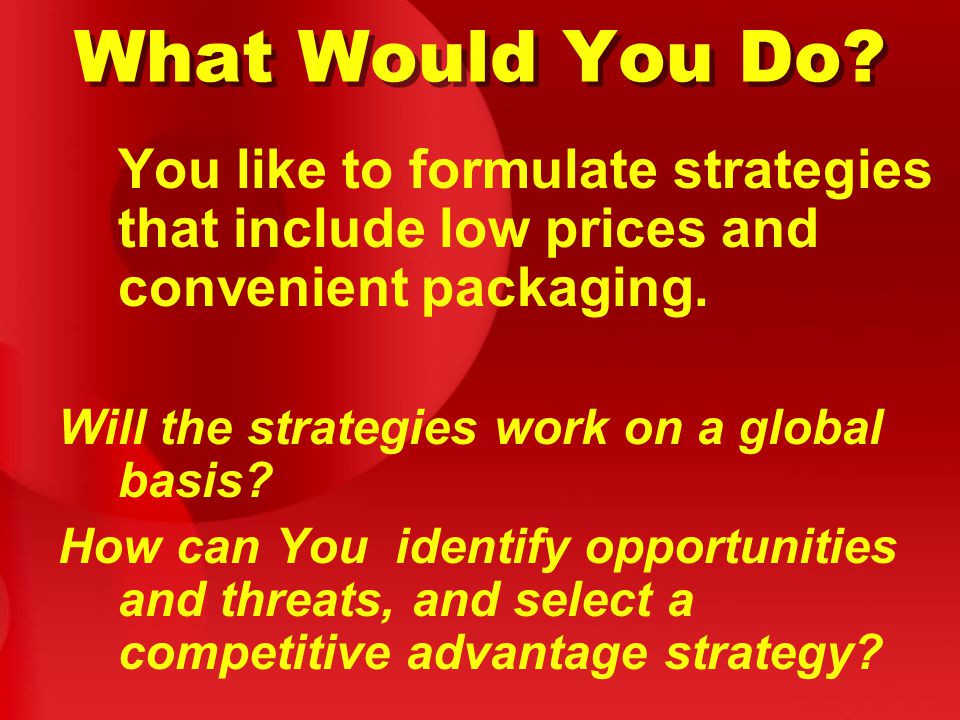 What Would You Do?

You like to formulate strategies that include low prices and convenient packaging.

Will the strategies work on a global basis?

How can You identify opportunities and threats, and select a competitive advantage strategy?